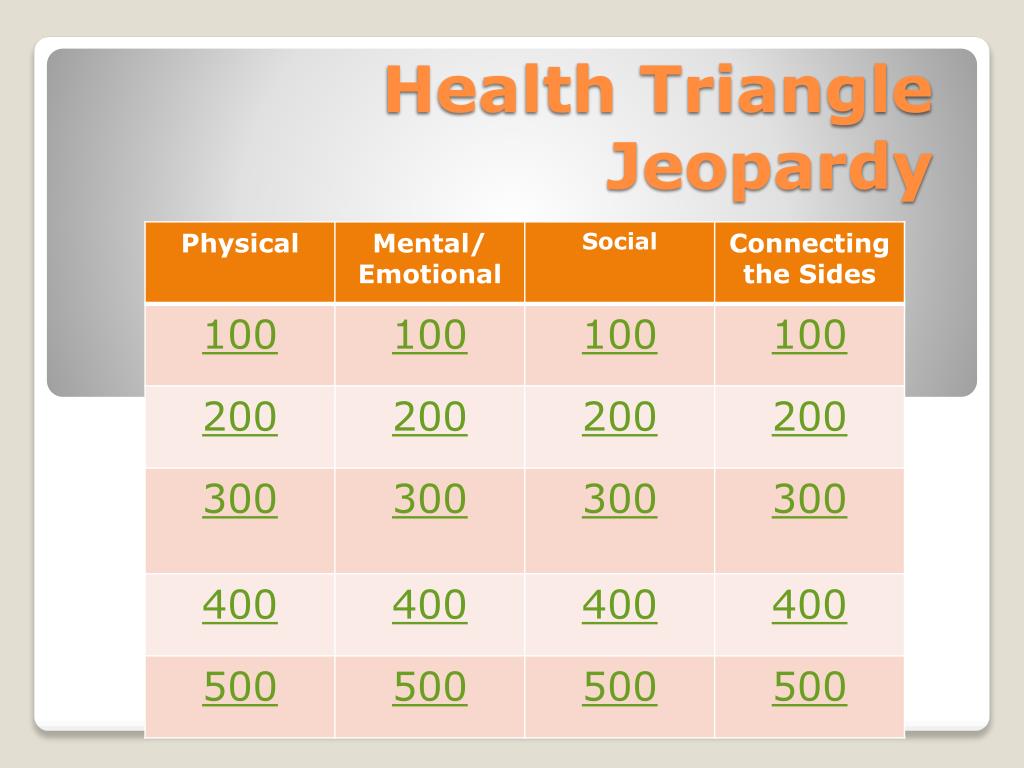 Health Triangle Jeopardy

| Physical | Mental/ Emotional | Social | Connecting the Sides |
|---|---|---|---|
| 100 | 100 | 100 | 100 |
| 200 | 200 | 200 | 200 |
| 300 | 300 | 300 | 300 |
| 400 | 400 | 400 | 400 |
| 500 | 500 | 500 | 500 |